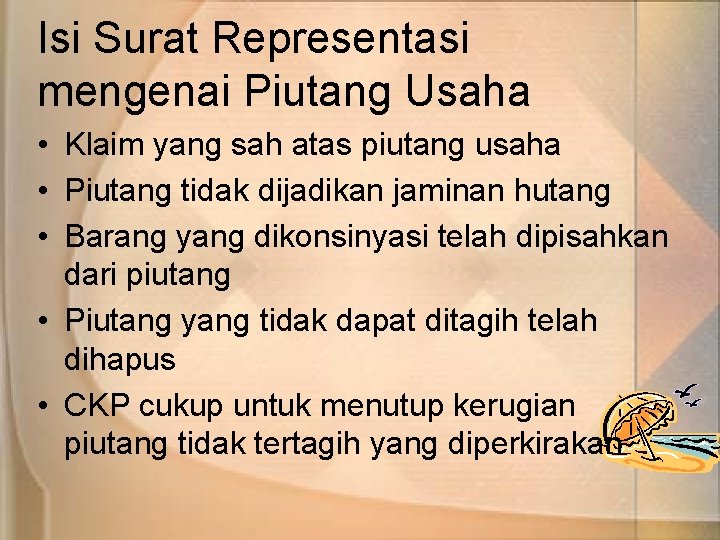 Isi Surat Representasi mengenai Piutang Usaha

• Klaim yang sah atas piutang usaha
• Piutang tidak dijadikan jaminan hutang
• Barang yang dikonsinyasi telah dipisahkan dari piutang
• Piutang yang tidak dapat ditagih telah dihapus
• CKP cukup untuk menutup kerugian piutang tidak tertagih yang diperkirakan